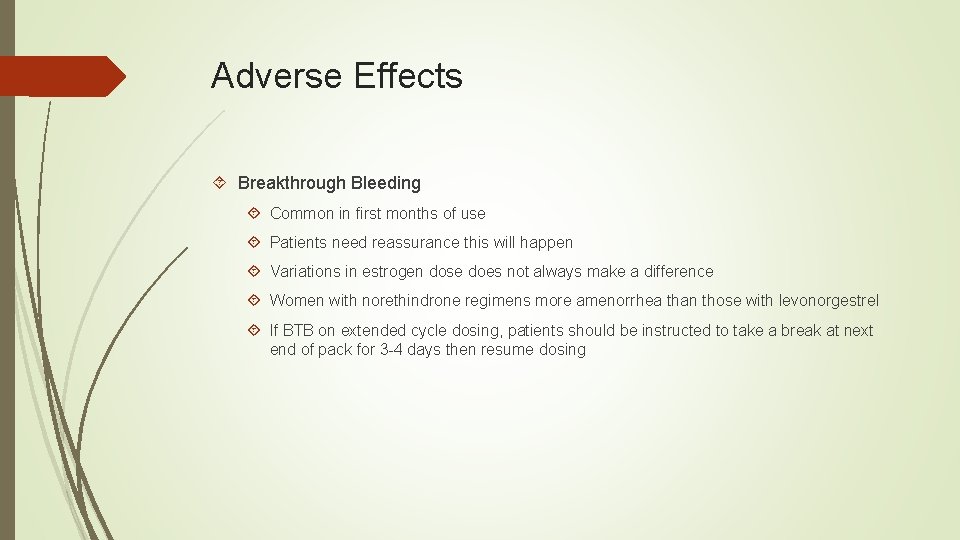 Adverse Effects

Breakthrough Bleeding

Common in first months of use

Patients need reassurance this will happen

Variations in estrogen dose does not always make a difference

Women with norethindrone regimens more amenorrhea than those with levonorgestrel

If BTB on extended cycle dosing, patients should be instructed to take a break at next end of pack for 3-4 days then resume dosing